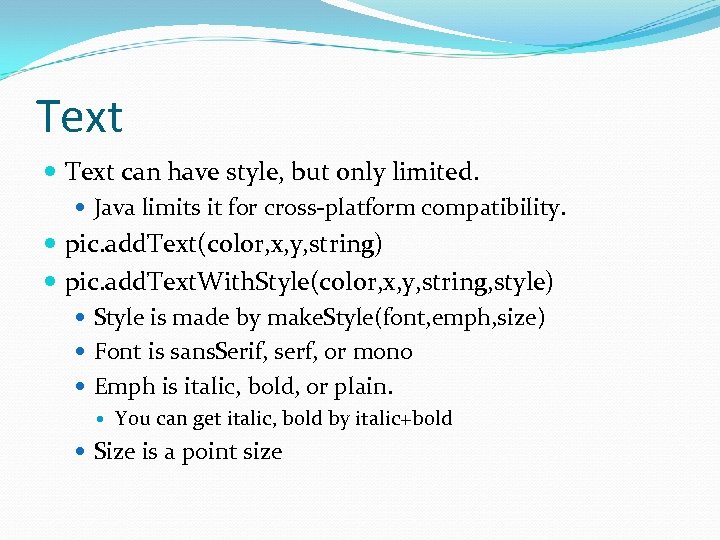 Text

- Text can have style, but only limited.
  - Java limits it for cross-platform compatibility.
- pic.addText(color,x,y,string)
- pic.addTextWithStyle(color,x,y,string,style)
  - Style is made by makeStyle(font,emph,size)
  - Font is sansSerif, serf, or mono
  - Emph is italic, bold, or plain.
    - You can get italic, bold by italic+bold
  - Size is a point size